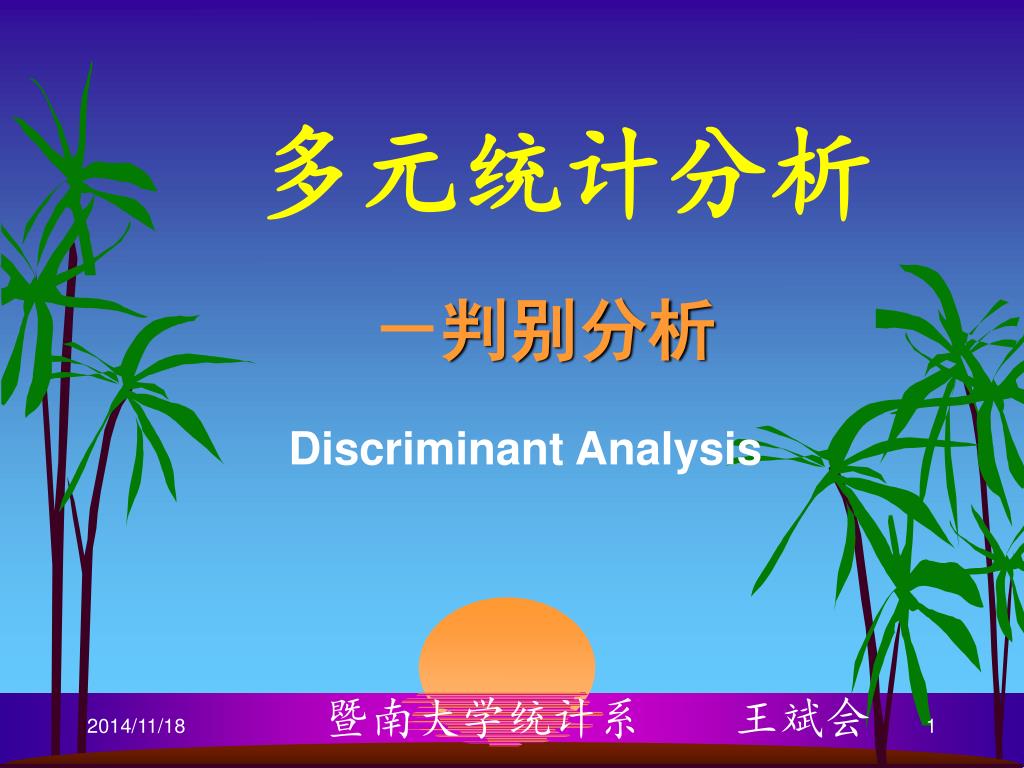 多元统计分析

－判别分析

Discriminant Analysis

2014/11/18

暨南大学统计系　　王斌会

1